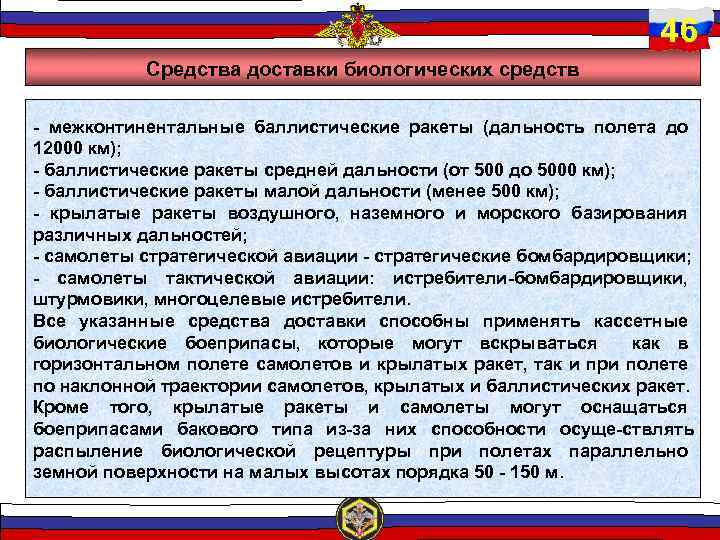 46

Средства доставки биологических средств

- межконтинентальные баллистические ракеты (дальность полета до 12000 км);
- баллистические ракеты средней дальности (от 500 до 5000 км);
- баллистические ракеты малой дальности (менее 500 км);
- крылатые ракеты воздушного, наземного и морского базирования различных дальностей;
- самолеты стратегической авиации - стратегические бомбардировщики;
- самолеты тактической авиации: истребители-бомбардировщики, штурмовики, многоцелевые истребители.
Все указанные средства доставки способны применять кассетные биологические боеприпасы, которые могут вскрываться как в горизонтальном полете самолетов и крылатых ракет, так и при полете по наклонной траектории самолетов, крылатых и баллистических ракет. Кроме того, крылатые ракеты и самолеты могут оснащаться боеприпасами бакового типа из-за них способности осуще-ствлять распыление биологической рецептуры при полетах параллельно земной поверхности на малых высотах порядка 50 - 150 м.